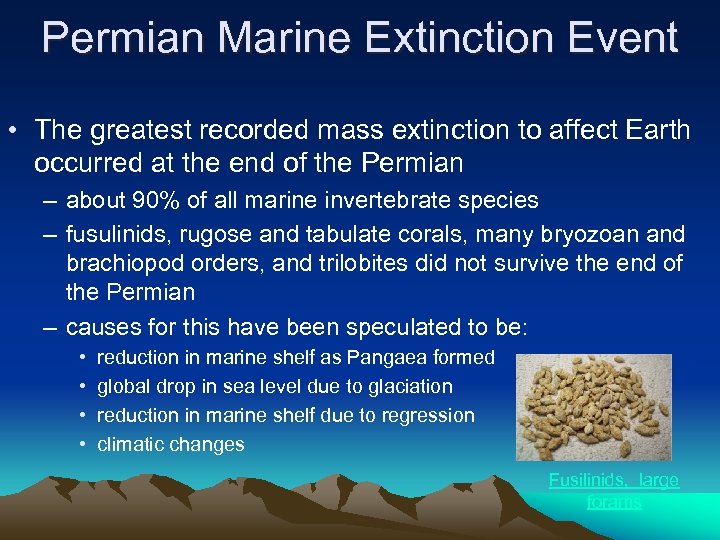 Permian Marine Extinction Event

• The greatest recorded mass extinction to affect Earth occurred at the end of the Permian

– about 90% of all marine invertebrate species

– fusulinids, rugose and tabulate corals, many bryozoan and brachiopod orders, and trilobites did not survive the end of the Permian

– causes for this have been speculated to be:

• reduction in marine shelf as Pangaea formed

• global drop in sea level due to glaciation

• reduction in marine shelf due to regression

• climatic changes

Fusilinids, large forams